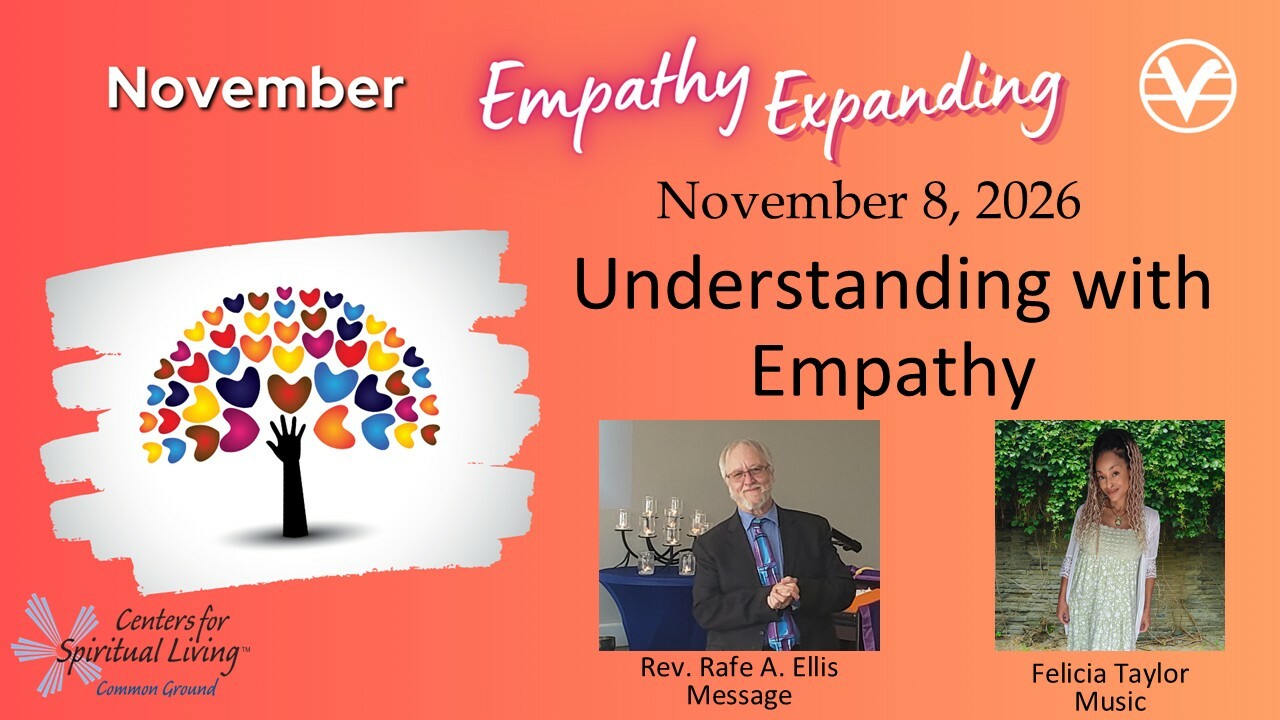 November

Empathy Expanding

November 8, 2026

Understanding with Empathy

Centers for Spiritual Living™
Common Ground

Rev. Rafe A. Ellis
Message

Felicia Taylor
Music